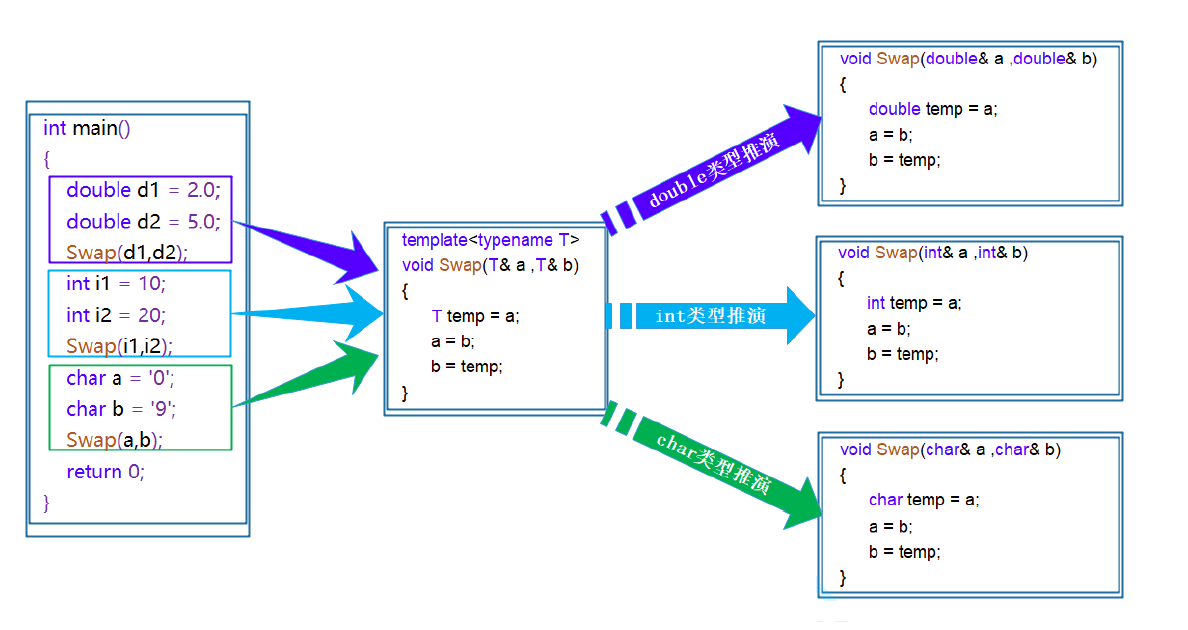 int main()
{
double d1 = 2.0;
double d2 = 5.0;
Swap(d1,d2);
int i1 = 10;
int i2 = 20;
Swap(i1,i2);
char a = '0';
char b = '9';
Swap(a,b);
return 0;
}

template<typename T>
void Swap(T& a ,T& b)
{
T temp = a;
a = b;
b = temp;
}

double类型推演

int类型推演

char类型推演

void Swap(double& a ,double& b)
{
double temp = a;
a = b;
b = temp;
}

void Swap(int& a ,int& b)
{
int temp = a;
a = b;
b = temp;
}

void Swap(char& a ,char& b)
{
char temp = a;
a = b;
b = temp;
}